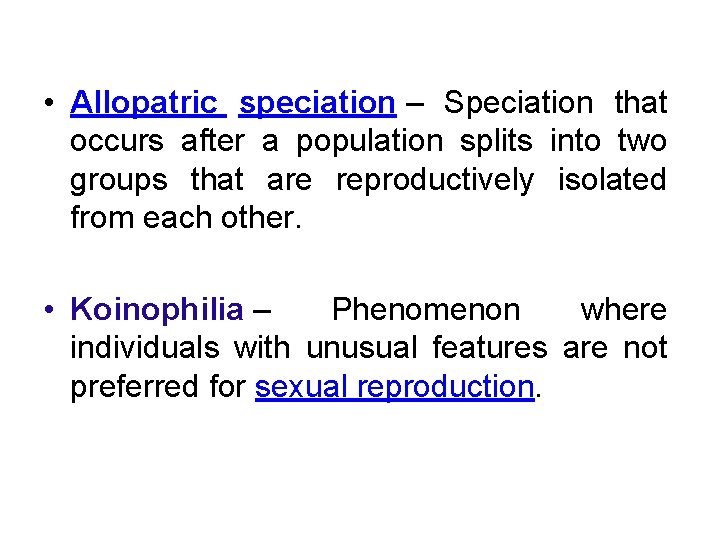 • Allopatric speciation – Speciation that occurs after a population splits into two groups that are reproductively isolated from each other.

• Koinophilia – Phenomenon where individuals with unusual features are not preferred for sexual reproduction.